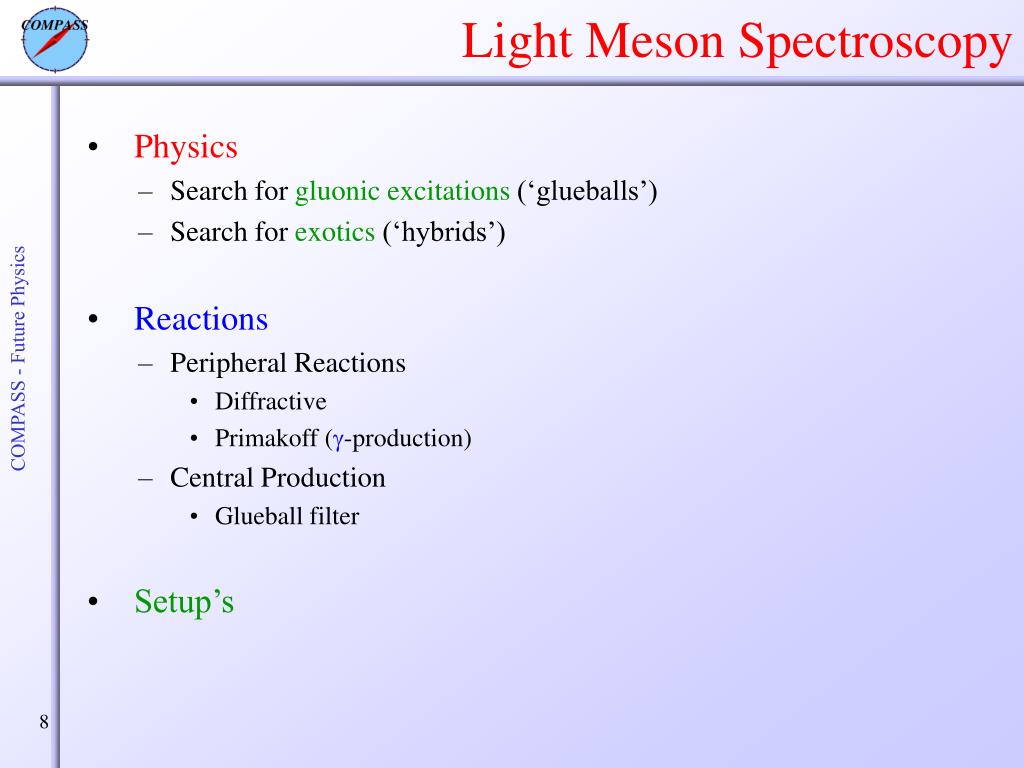 COMPASS

Light Meson Spectroscopy

COMPASS - Future Physics

• Physics
– Search for gluonic excitations (‘glueballs’)
– Search for exotics (‘hybrids’)

• Reactions
– Peripheral Reactions
• Diffractive
• Primakoff ($\gamma$-production)
– Central Production
• Glueball filter

• Setup’s

8